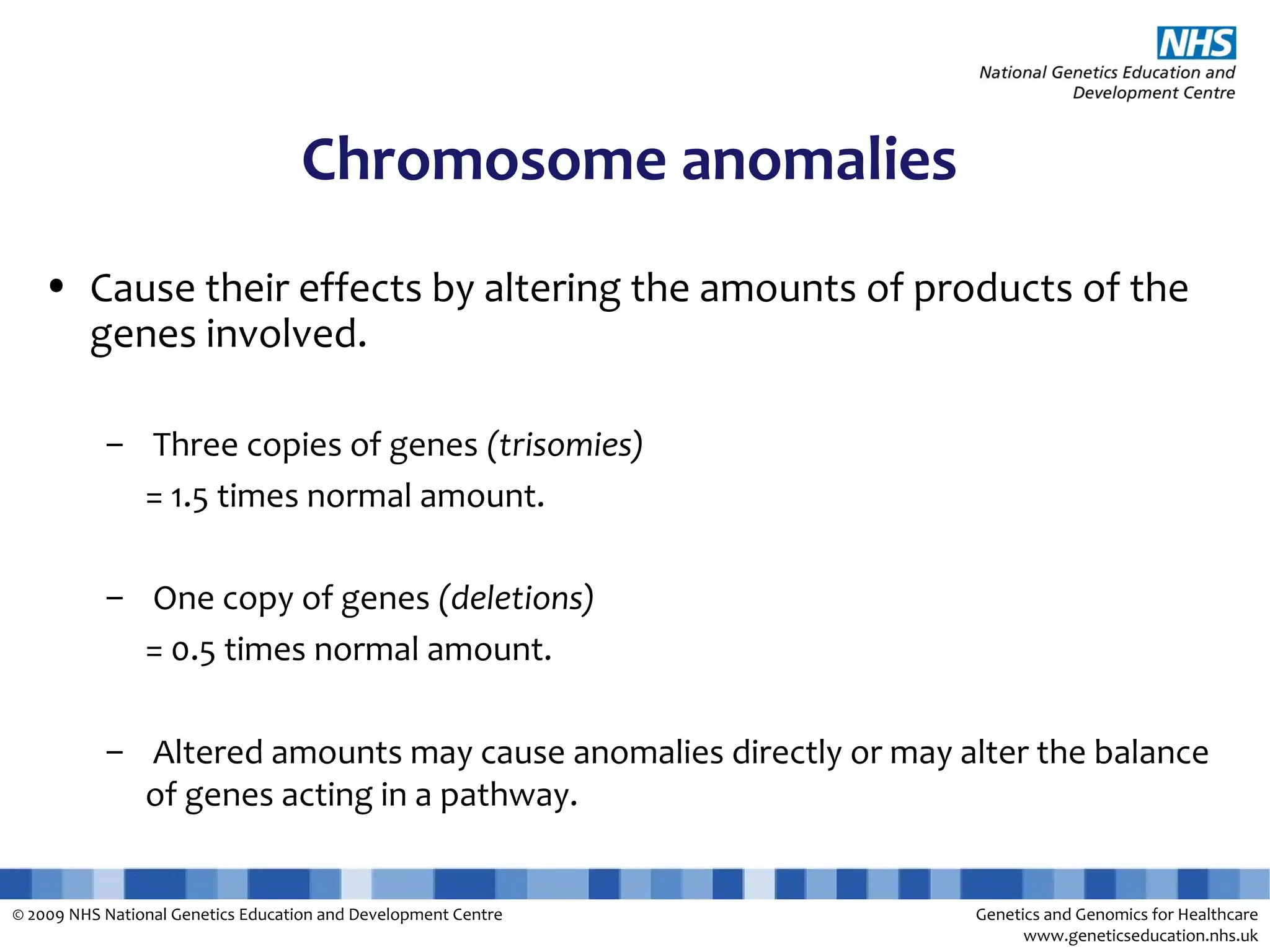 NHS
National Genetics Education and Development Centre

Chromosome anomalies

• Cause their effects by altering the amounts of products of the genes involved.

– Three copies of genes (trisomies)
= 1.5 times normal amount.

– One copy of genes (deletions)
= 0.5 times normal amount.

– Altered amounts may cause anomalies directly or may alter the balance of genes acting in a pathway.

© 2009 NHS National Genetics Education and Development Centre

Genetics and Genomics for Healthcare
www.geneticseducation.nhs.uk